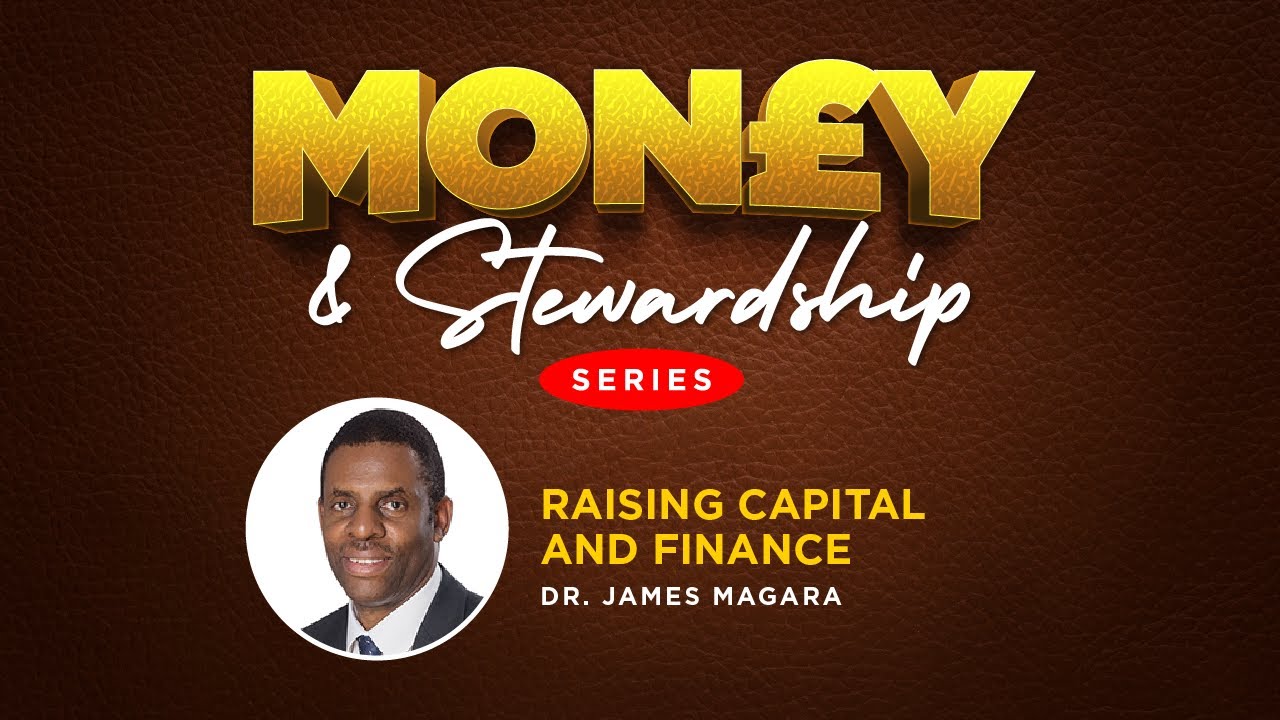 MON£Y
& Stewardship
SERIES

RAISING CAPITAL AND FINANCE
DR. JAMES MAGARA